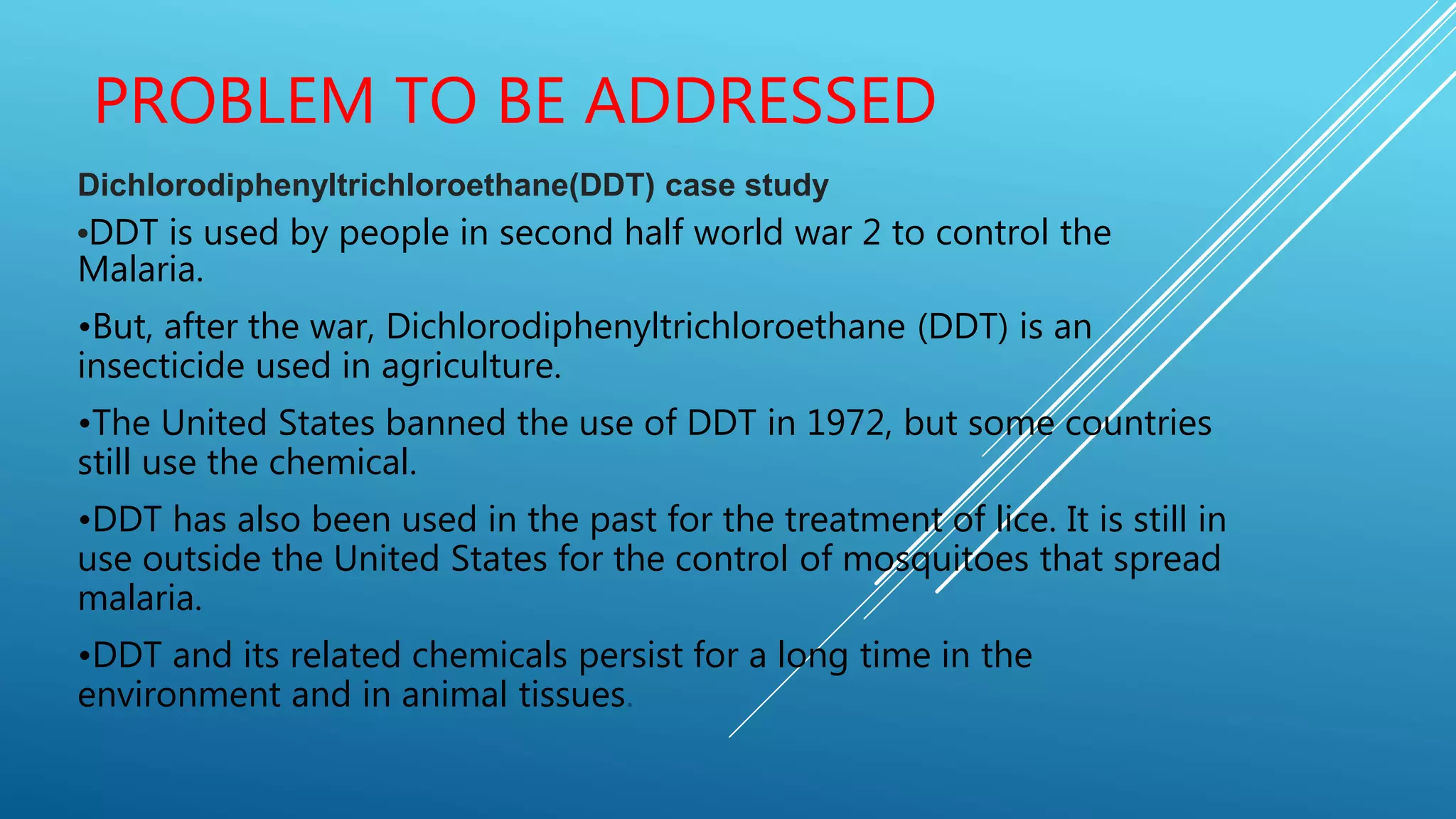 PROBLEM TO BE ADDRESSED

Dichlorodiphenyltrichloroethane(DDT) case study

•DDT is used by people in second half world war 2 to control the Malaria.

•But, after the war, Dichlorodiphenyltrichloroethane (DDT) is an insecticide used in agriculture.

•The United States banned the use of DDT in 1972, but some countries still use the chemical.

•DDT has also been used in the past for the treatment of lice. It is still in use outside the United States for the control of mosquitoes that spread malaria.

•DDT and its related chemicals persist for a long time in the environment and in animal tissues.